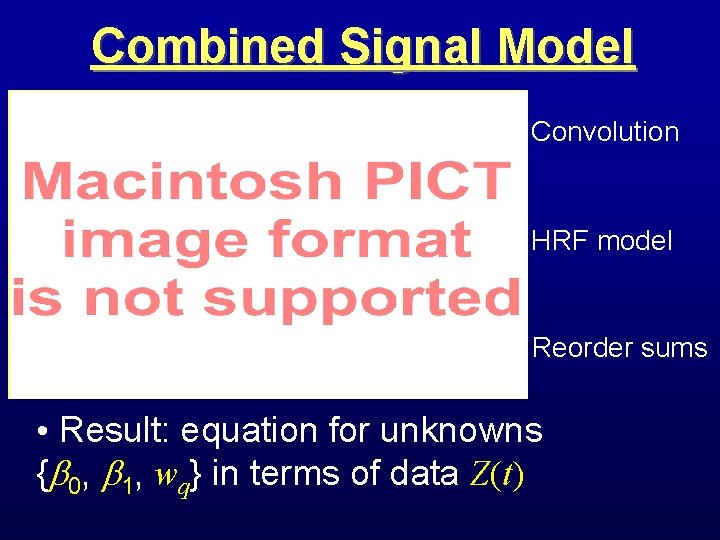 Combined Signal Model

Macintosh PICT image format is not supported

Convolution

HRF model

Reorder sums

• Result: equation for unknowns $\{\beta_0, \beta_1, w_q\}$ in terms of data $Z(t)$